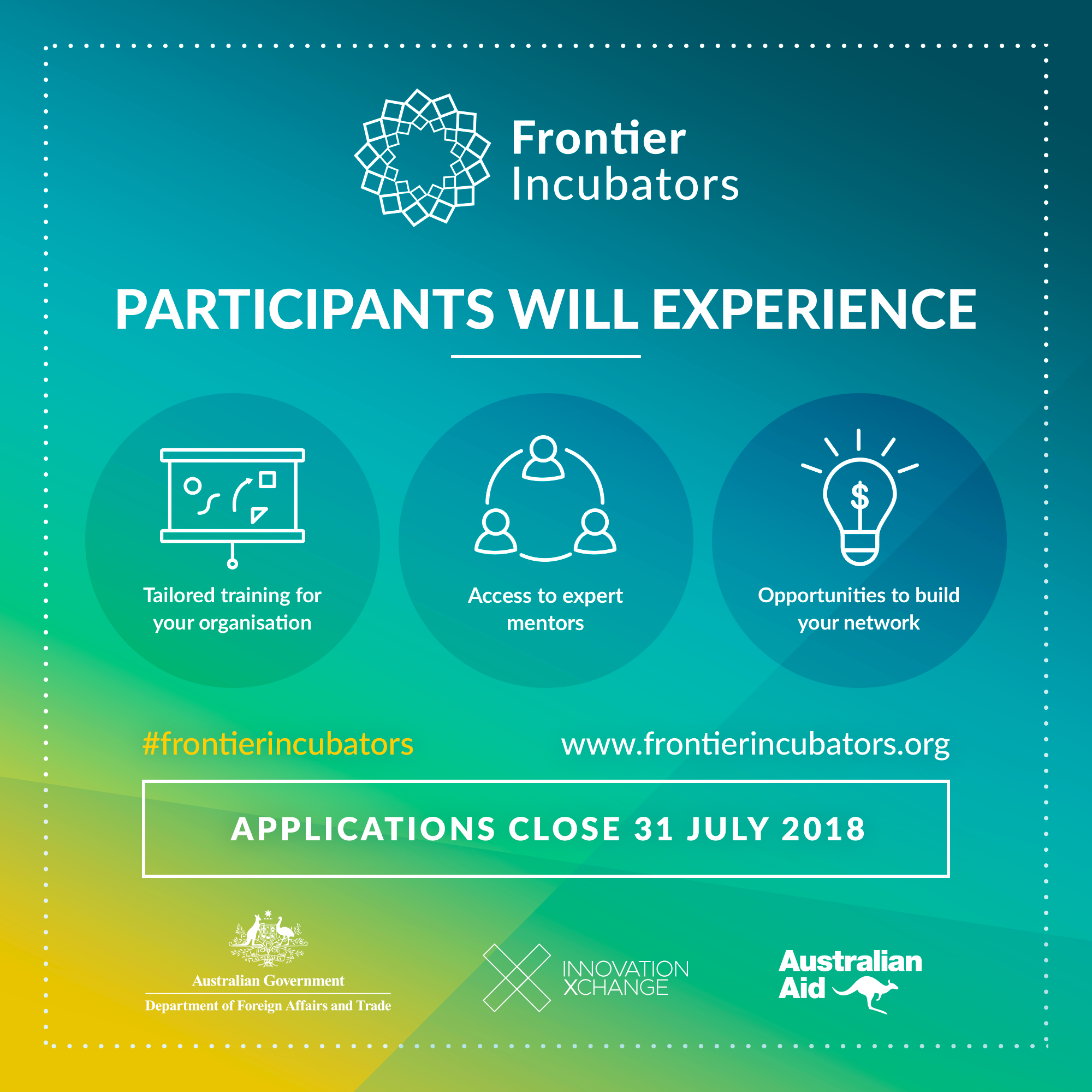 Frontier Incubators

PARTICIPANTS WILL EXPERIENCE

Tailored training for your organisation

Access to expert mentors

$

Opportunities to build your network

#frontierincubators

www.frontierincubators.org

APPLICATIONS CLOSE 31 JULY 2018

AUSTRALIA

Australian Government

Department of Foreign Affairs and Trade

INNOVATION XCHANGE

Australian Aid